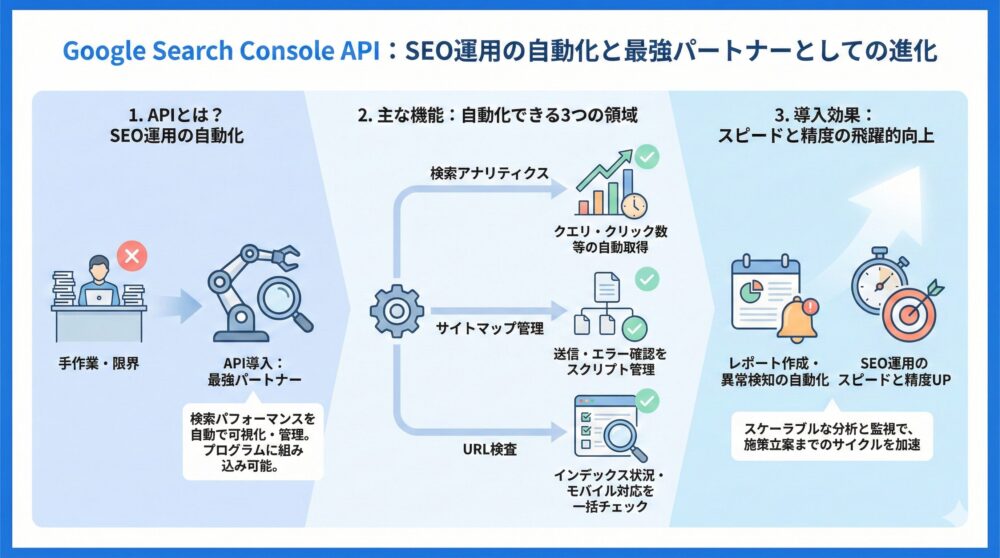 Google Search Console API：SEO運用の自動化と最強パートナーとしての進化

1. APIとは？
SEO運用の自動化

手作業・限界

API導入：
最強パートナー

検索パフォーマンスを自動で可視化・管理。プログラムに組み込み可能。

2. 主な機能：自動化できる3つの領域

検索アナリティクス

クエリ・クリック数等の自動取得

サイトマップ管理

送信・エラー確認をスクリプト管理

URL検査

インデックス状況・モバイル対応を一括チェック

3. 導入効果：
スピードと精度の飛躍的向上

レポート作成・異常検知の自動化

SEO運用のスピードと精度UP

スケーラブルな分析と監視で、施策立案までのサイクルを加速